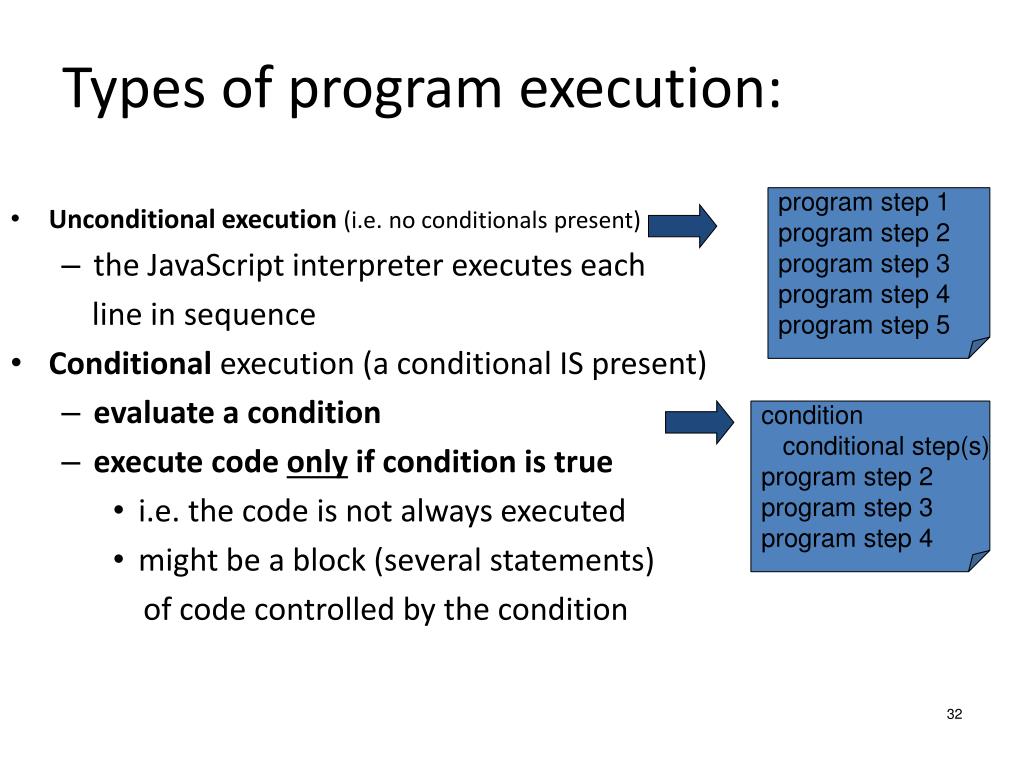 Types of program execution:

• Unconditional execution (i.e. no conditionals present)
– the JavaScript interpreter executes each line in sequence
• Conditional execution (a conditional IS present)
– evaluate a condition
– execute code only if condition is true
• i.e. the code is not always executed
• might be a block (several statements) of code controlled by the condition

program step 1
program step 2
program step 3
program step 4
program step 5

condition
conditional step(s)
program step 2
program step 3
program step 4

32